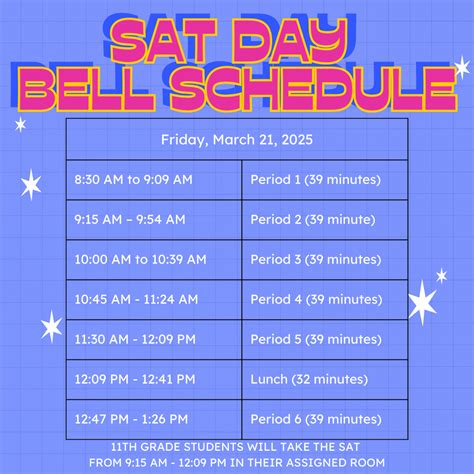 SAT DAY
BELL SCHEDULE

| Friday, March 21, 2025 | |
|---|---|
| 8:30 AM to 9:09 AM | Period 1 (39 minutes) |
| 9:15 AM – 9:54 AM | Period 2 (39 minute) |
| 10:00 AM to 10:39 AM | Period 3 (39 minutes) |
| 10:45 AM - 11:24 AM | Period 4 (39 minutes) |
| 11:30 AM - 12:09 PM | Period 5 (39 minutes) |
| 12:09 PM - 12:41 PM | Lunch (32 minutes) |
| 12:47 PM - 1:26 PM | Period 6 (39 minutes) |

11TH GRADE STUDENTS WILL TAKE THE SAT FROM 9:15 AM - 12:09 PM IN THEIR ASSIGNED ROOM